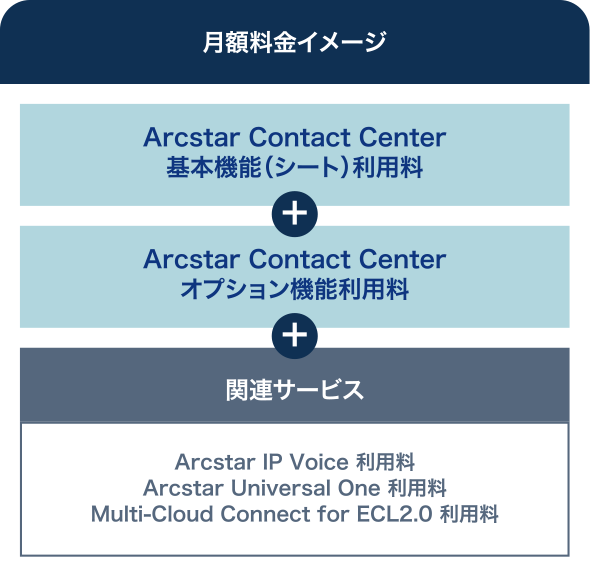 月額料金イメージ

Arcstar Contact Center
基本機能（シート）利用料

+

Arcstar Contact Center
オプション機能利用料

+

関連サービス

Arcstar IP Voice 利用料
Arcstar Universal One 利用料
Multi-Cloud Connect for ECL2.0 利用料